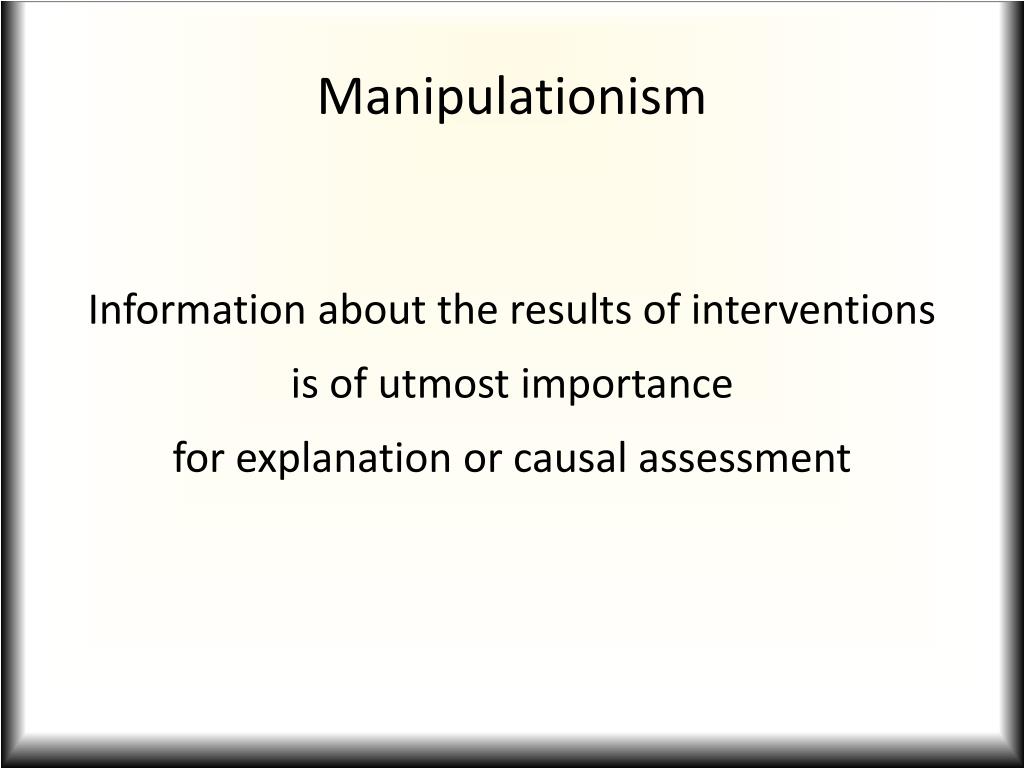 Manipulationism

Information about the results of interventions
is of utmost importance
for explanation or causal assessment